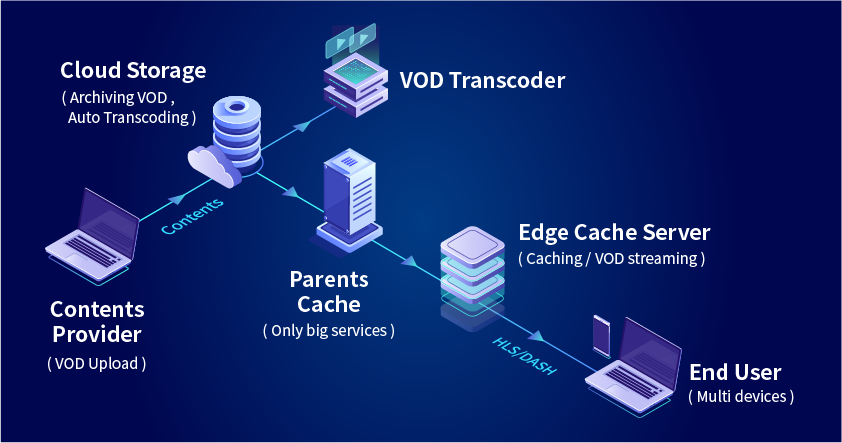 Cloud Storage
( Archiving VOD , Auto Transcoding )

VOD Transcoder

Contents

Contents Provider
( VOD Upload )

Parents Cache
( Only big services )

Edge Cache Server
( Caching / VOD streaming )

HLS/DASH

End User
( Multi devices )